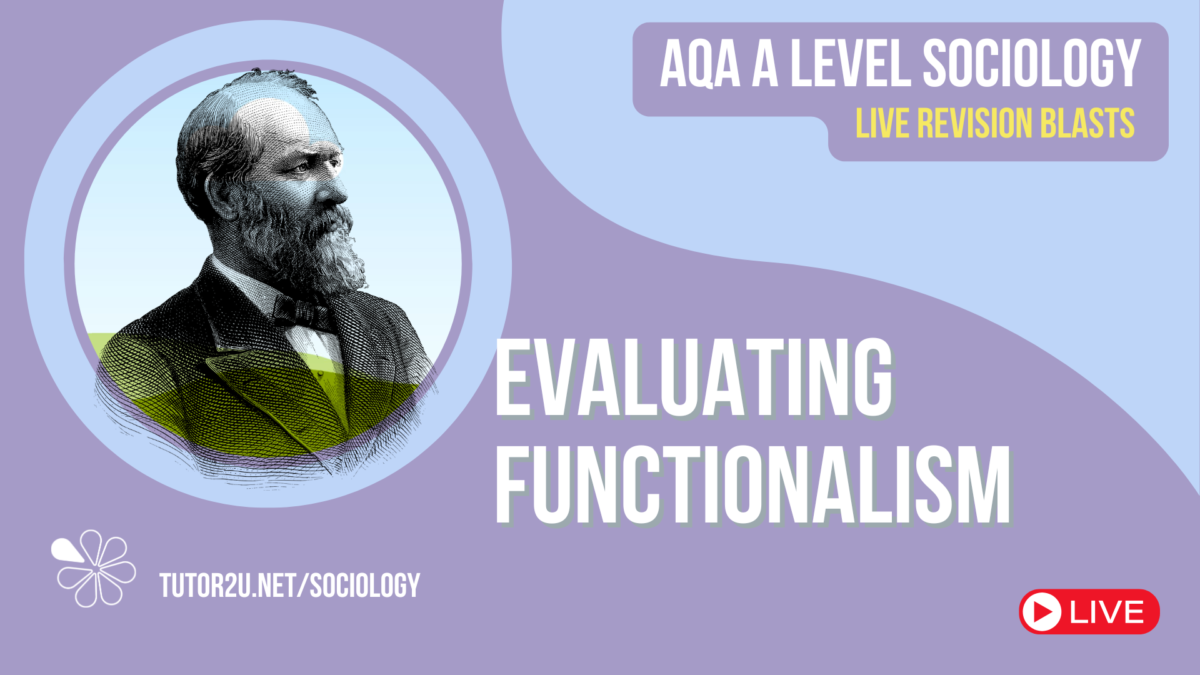 AQA A LEVEL SOCIOLOGY
LIVE REVISION BLASTS

EVALUATING FUNCTIONALISM

TUTOR2U.NET/SOCIOLOGY

LIVE